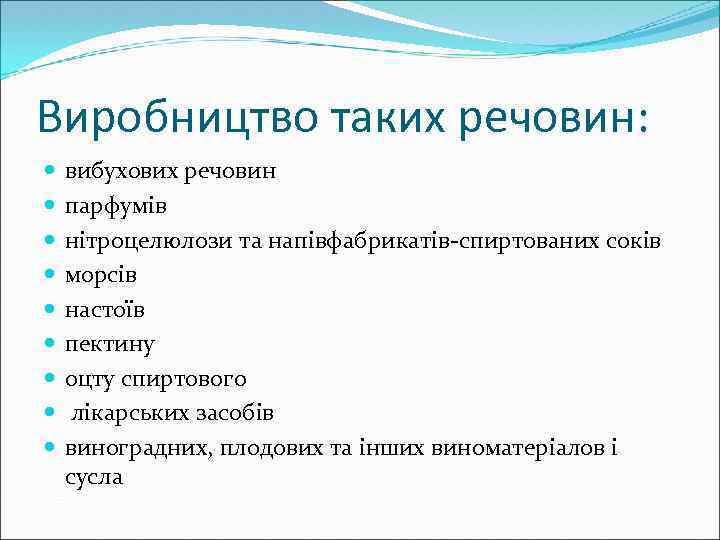 Виробництво таких речовин:

- вибухових речовин
- парфумів
- нітроцелюлози та напівфабрикатів-спиртованих соків
- морсів
- настоїв
- пектину
- оцту спиртового
- лікарських засобів
- виноградних, плодових та інших виноматеріалов і сусла